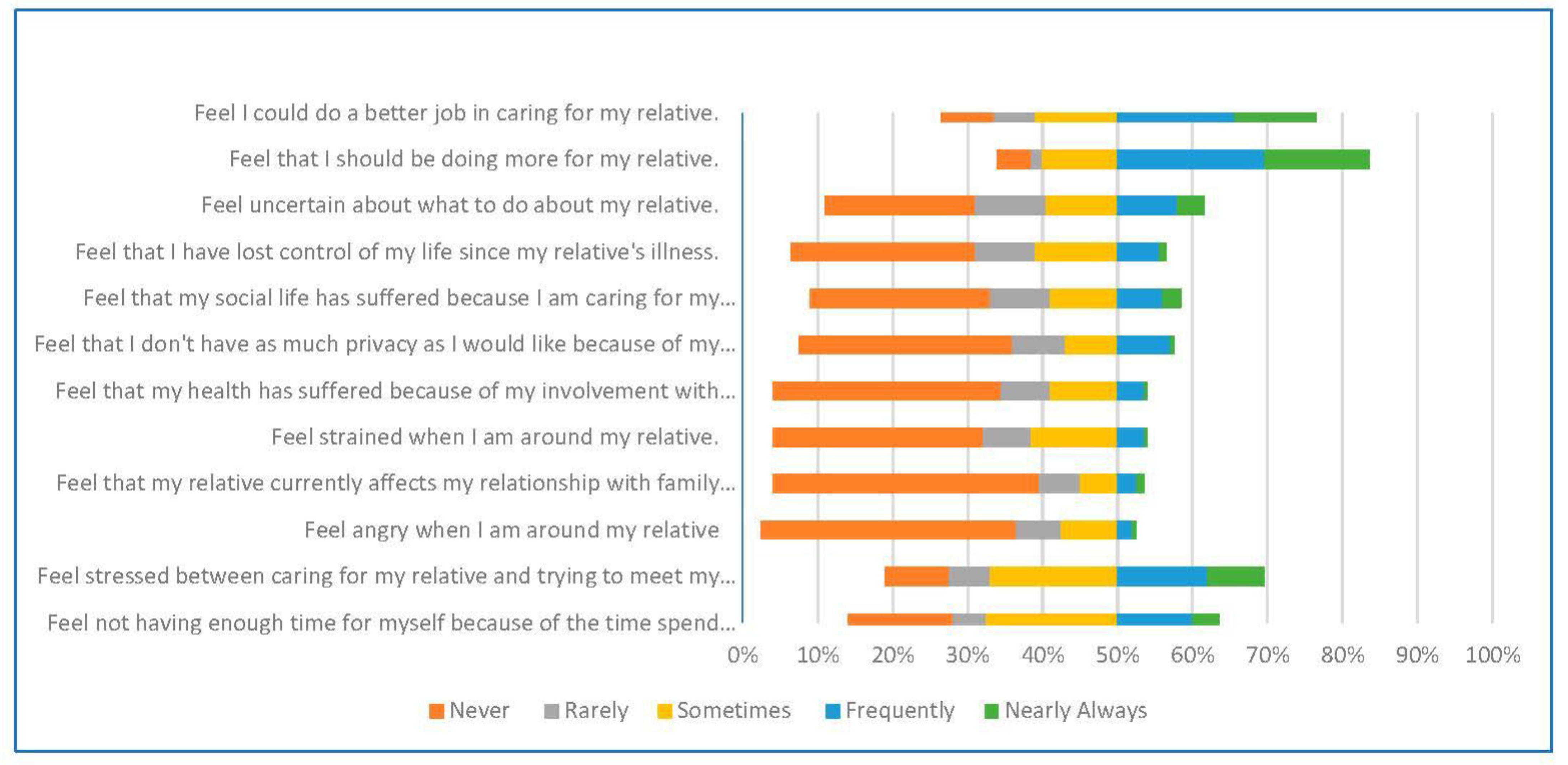 Feel I could do a better job in caring for my relative.
Feel that I should be doing more for my relative.
Feel uncertain about what to do about my relative.
Feel that I have lost control of my life since my relative's illness.
Feel that my social life has suffered because I am caring for my...
Feel that I don't have as much privacy as I would like because of my...
Feel that my health has suffered because of my involvement with...
Feel strained when I am around my relative.
Feel that my relative currently affects my relationship with family...
Feel angry when I am around my relative
Feel stressed between caring for my relative and trying to meet my...
Feel not having enough time for myself because of the time spend...

0% 10% 20% 30% 40% 50% 60% 70% 80% 90% 100%

Never Rarely Sometimes Frequently Nearly Always